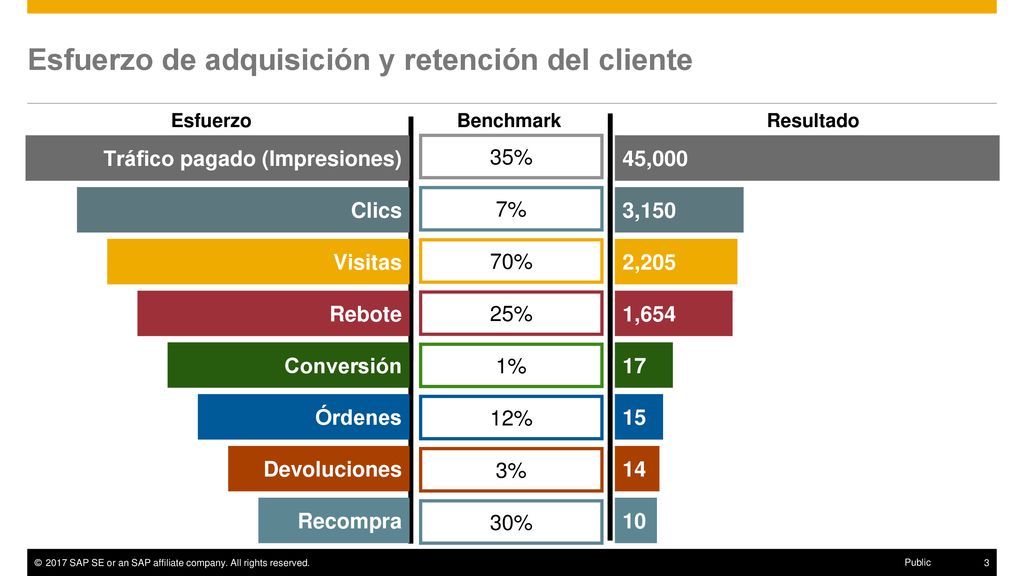 Esfuerzo de adquisición y retención del cliente

| Esfuerzo | Benchmark | Resultado |
|---|---|---|
| Tráfico pagado (Impresiones) | 35% | 45,000 |
| Clics | 7% | 3,150 |
| Visitas | 70% | 2,205 |
| Rebote | 25% | 1,654 |
| Conversión | 1% | 17 |
| Órdenes | 12% | 15 |
| Devoluciones | 3% | 14 |
| Recompra | 30% | 10 |

© 2017 SAP SE or an SAP affiliate company. All rights reserved.

Public

3